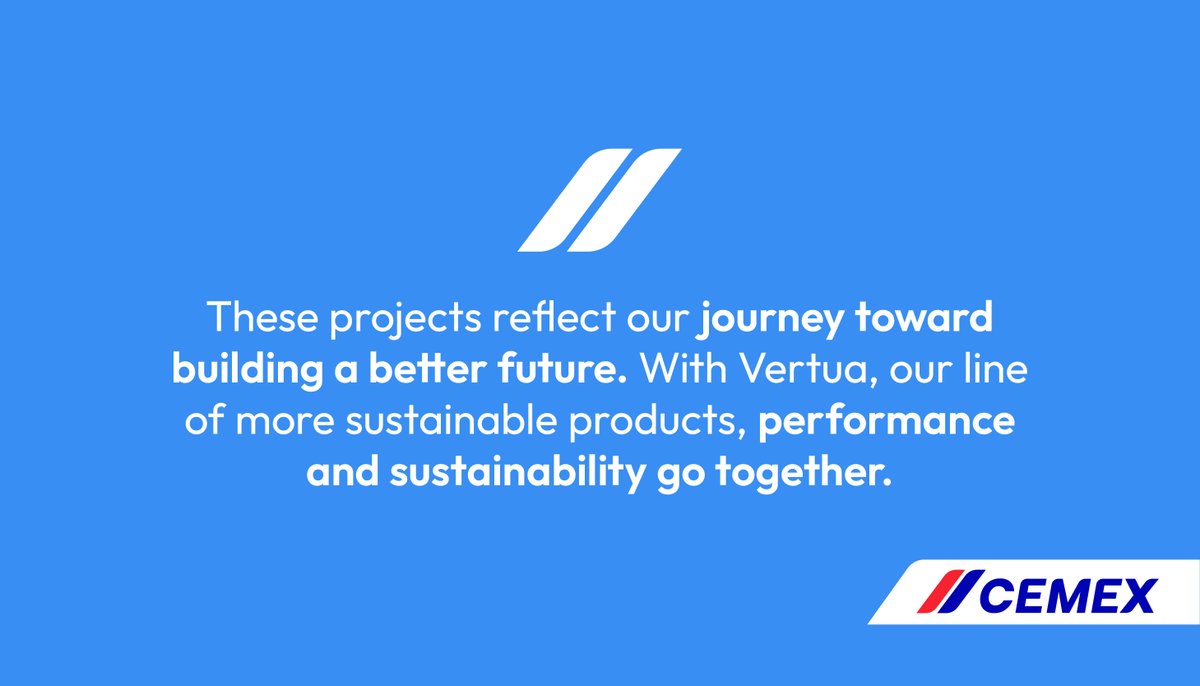 These projects reflect our journey toward building a better future. With Vertua, our line of more sustainable products, performance and sustainability go together.

CEMEX